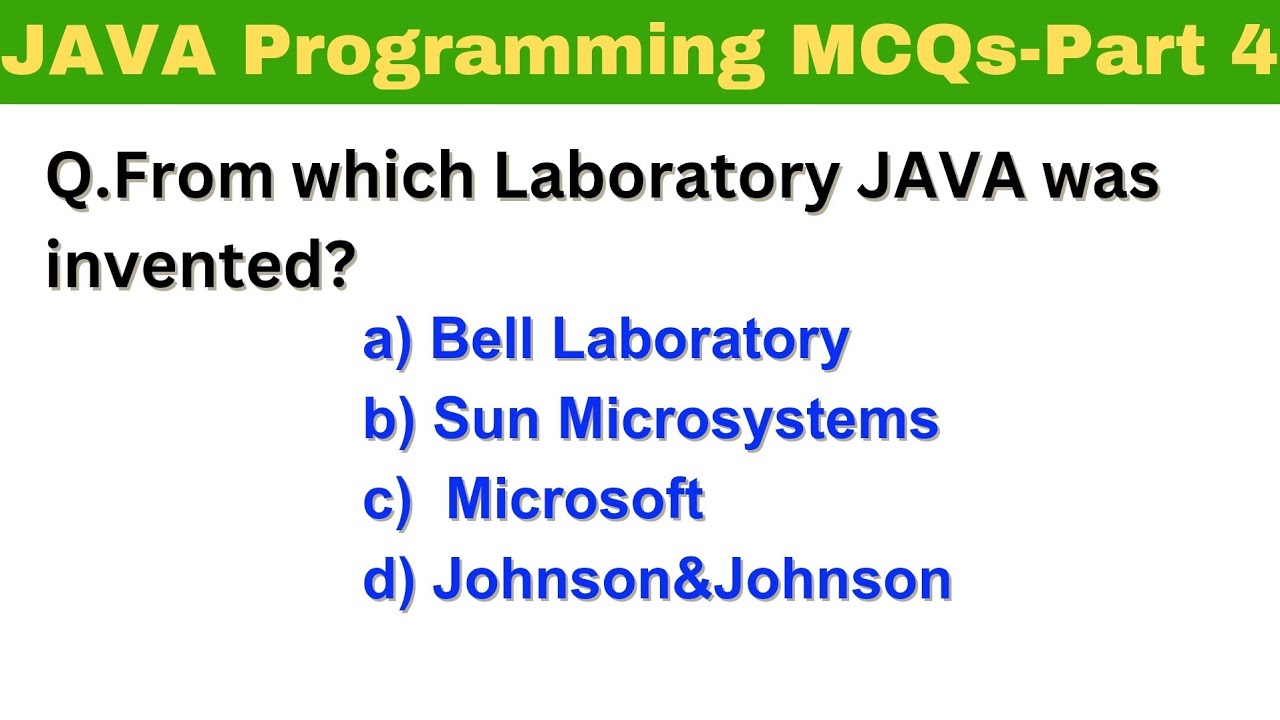 JAVA Programming MCQs-Part 4

Q.From which Laboratory JAVA was invented?

a) Bell Laboratory
b) Sun Microsystems
c) Microsoft
d) Johnson&Johnson